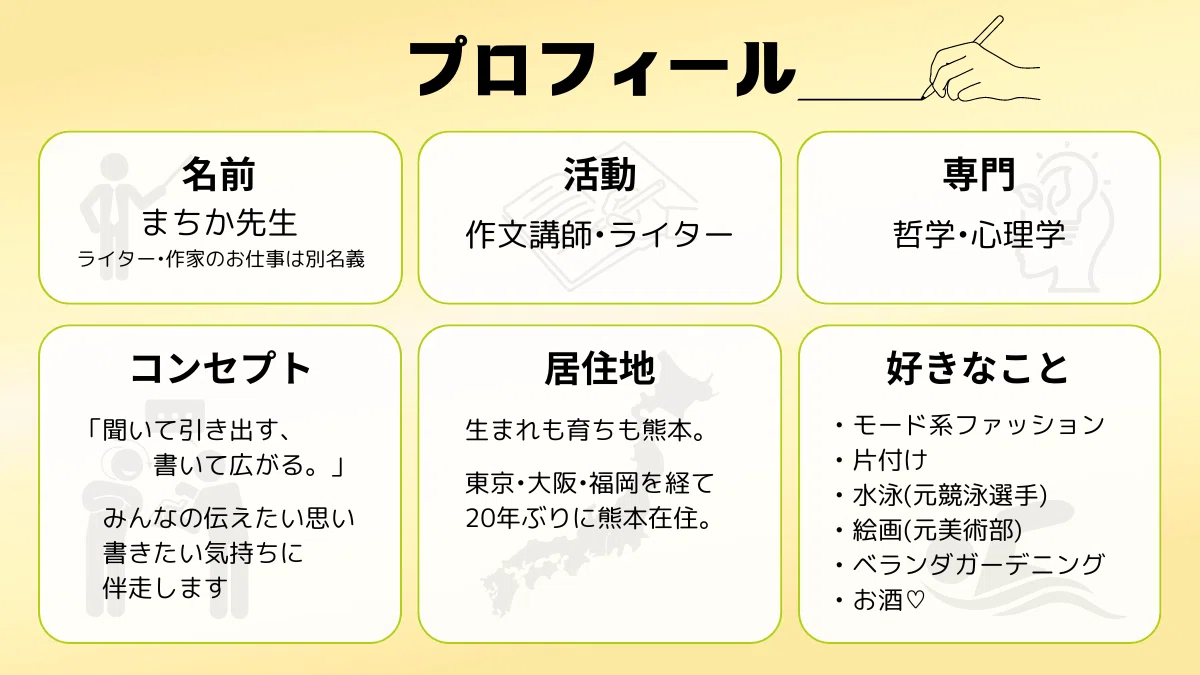 プロフィール

名前
まちか先生
ライター・作家のお仕事は別名義

活動
作文講師・ライター

専門
哲学・心理学

コンセプト
「聞いて引き出す、
書いて広がる。」
みんなの伝えたい思い
書きたい気持ちに
伴走します

居住地
生まれも育ちも熊本。
東京・大阪・福岡を経て
20年ぶりに熊本在住。

好きなこと
・モード系ファッション
・片付け
・水泳(元競泳選手)
・絵画(元美術部)
・ベランダガーデニング
・お酒♡